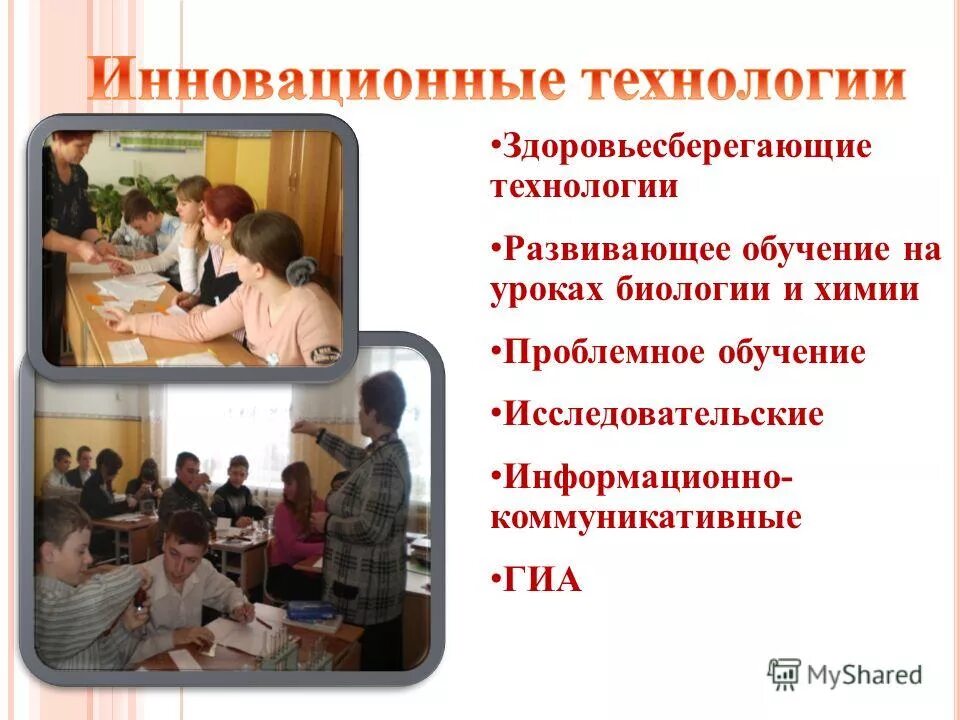 Инновационные технологии

•Здоровьесберегающие технологии

•Развивающее обучение на уроках биологии и химии

•Проблемное обучение

•Исследовательские

•Информационно-коммуникативные

•ГИА

MyShared